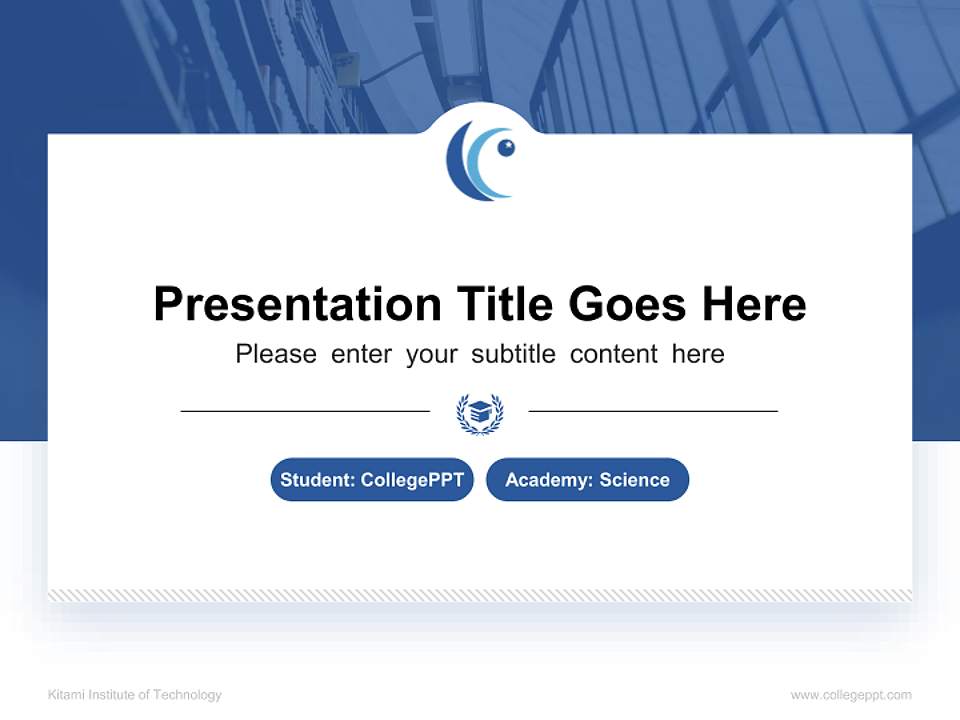 Presentation Title Goes Here

Please enter your subtitle content here

Student: CollegePPT

Academy: Science

Kitami Institute of Technology

www.collegeppt.com